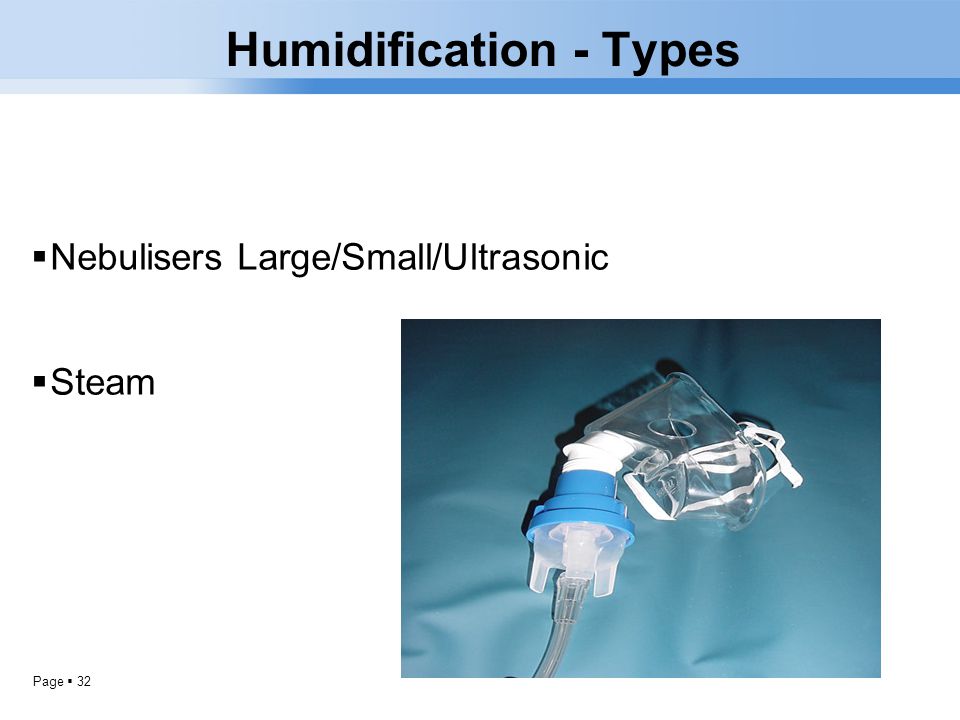 Humidification - Types

▪ Nebulisers Large/Small/Ultrasonic

▪ Steam

Page ▪ 32